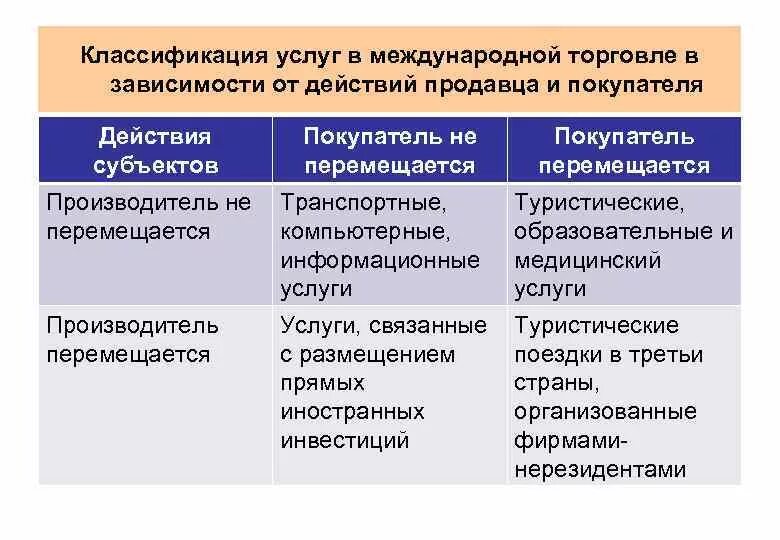 Классификация услуг в международной торговле в зависимости от действий продавца и покупателя

| Действия субъектов | Покупатель не перемещается | Покупатель перемещается |
|---|---|---|
| Производитель не перемещается | Транспортные, компьютерные, информационные услуги | Туристические, образовательные и медицинский услуги |
| Производитель перемещается | Услуги, связанные с размещением прямых иностранных инвестиций | Туристические поездки в третьи страны, организованные фирмами-нерезидентами |